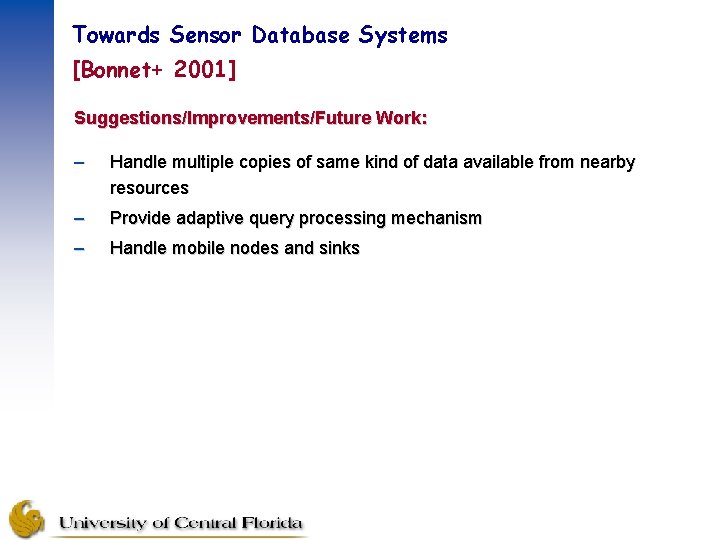 Towards Sensor Database Systems
[Bonnet+ 2001]

Suggestions/Improvements/Future Work:

– Handle multiple copies of same kind of data available from nearby resources
– Provide adaptive query processing mechanism
– Handle mobile nodes and sinks

University of Central Florida